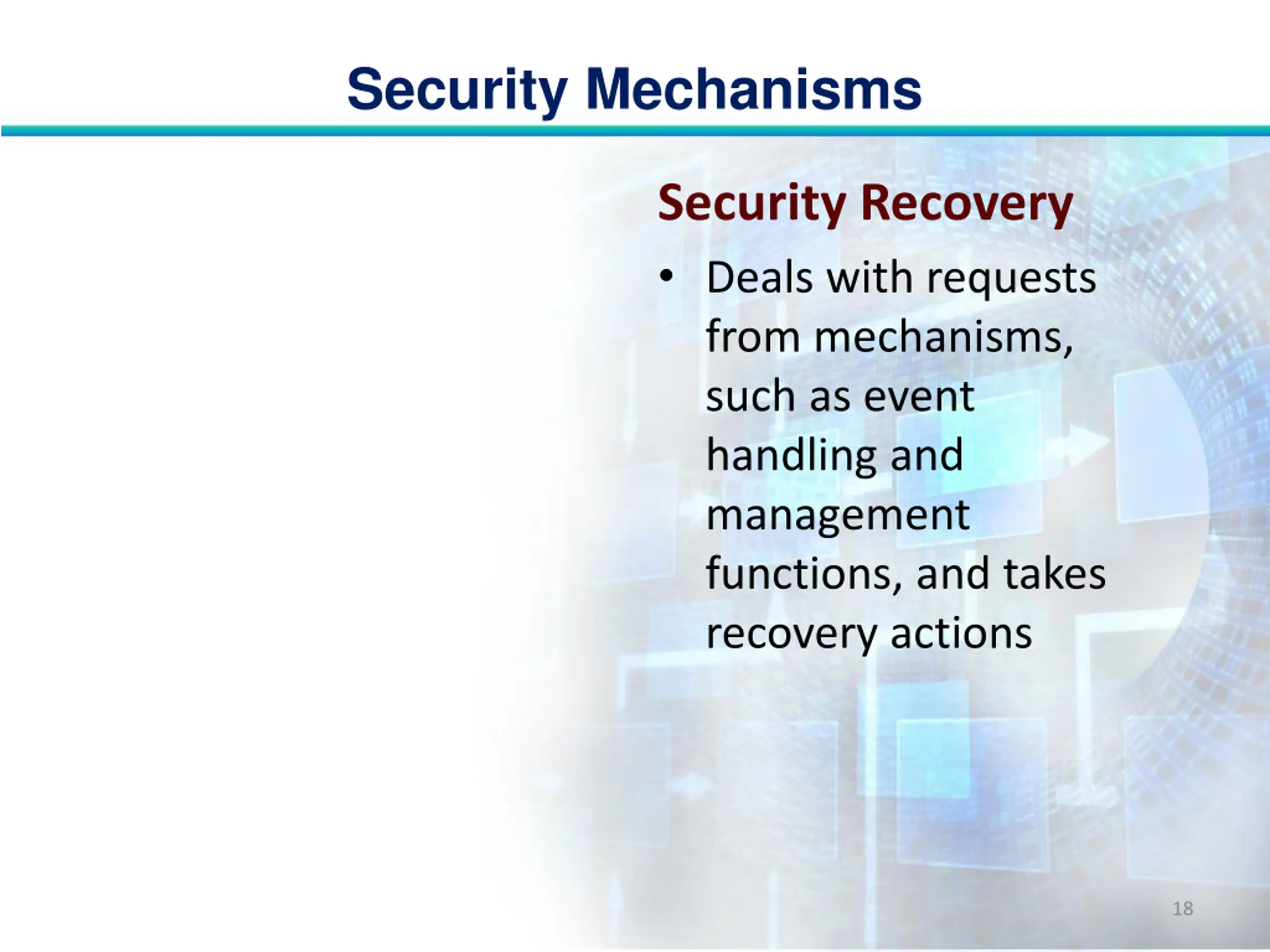 Security Mechanisms

Security Recovery

• Deals with requests from mechanisms, such as event handling and management functions, and takes recovery actions

18